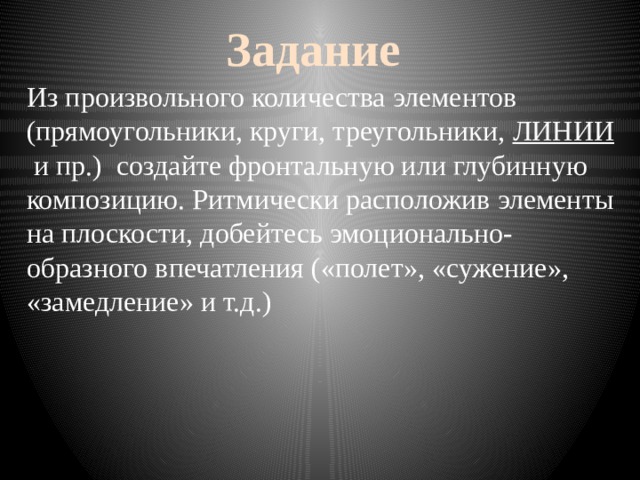 Задание

Из произвольного количества элементов (прямоугольники, круги, треугольники, ЛИНИИ и пр.) создайте фронтальную или глубинную композицию. Ритмически расположив элементы на плоскости, добейтесь эмоционально-образного впечатления («полет», «сужение», «замедление» и т.д.)